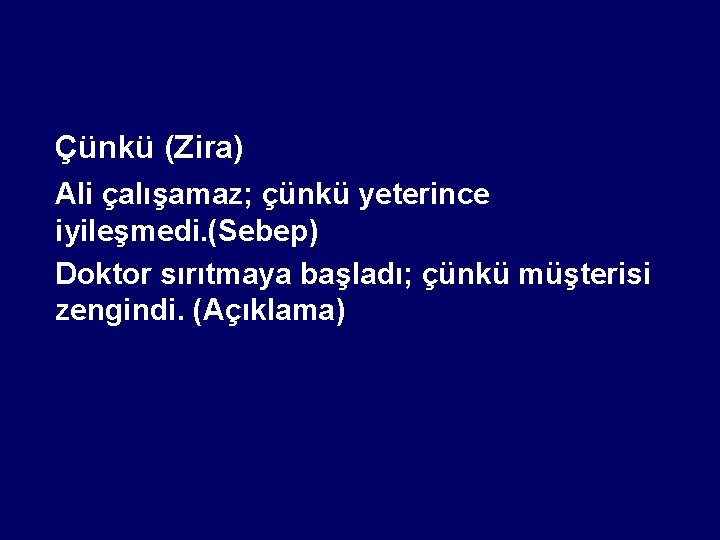 Çünkü (Zira)

Ali çalışamaz; çünkü yeterince iyileşmedi.(Sebep)

Doktor sırıtmaya başladı; çünkü müşterisi zengindi. (Açıklama)